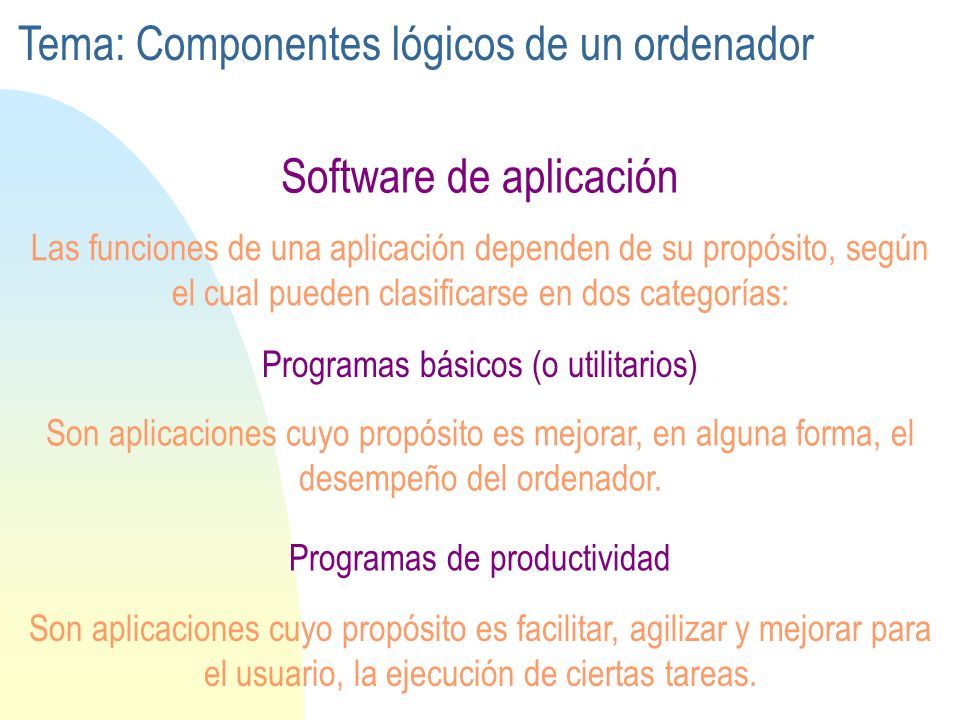 Tema: Componentes lógicos de un ordenador

Software de aplicación

Las funciones de una aplicación dependen de su propósito, según el cual pueden clasificarse en dos categorías:

Programas básicos (o utilitarios)

Son aplicaciones cuyo propósito es mejorar, en alguna forma, el desempeño del ordenador.

Programas de productividad

Son aplicaciones cuyo propósito es facilitar, agilizar y mejorar para el usuario, la ejecución de ciertas tareas.